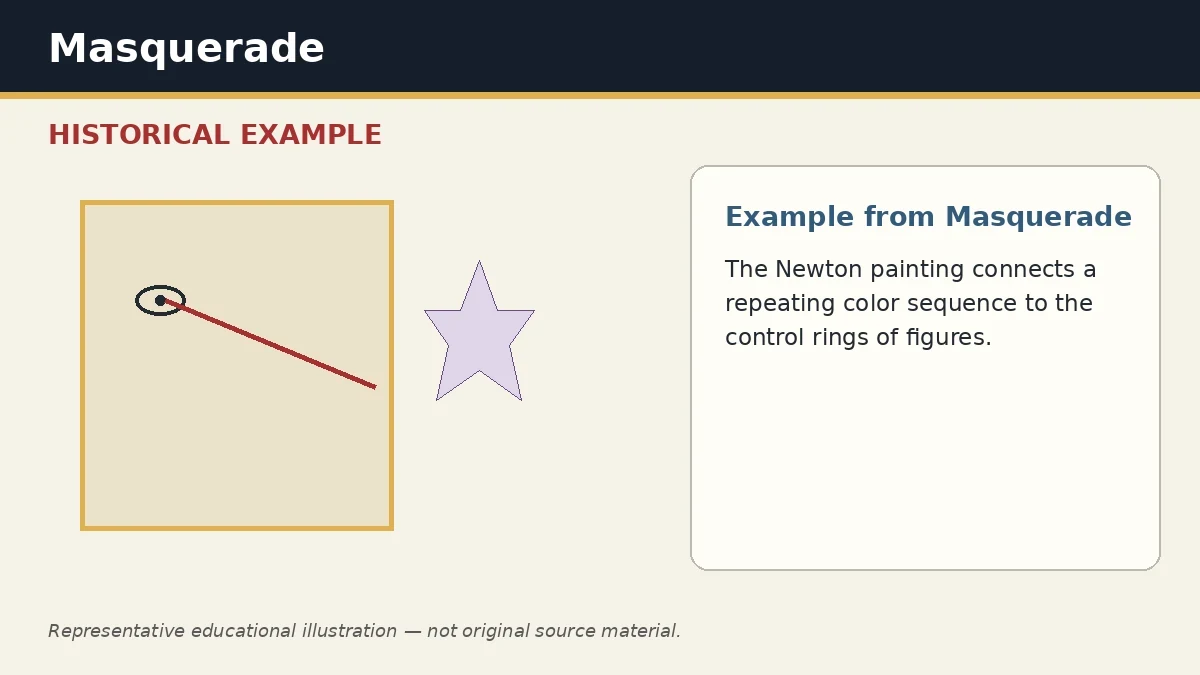 Masquerade

HISTORICAL EXAMPLE

Example from Masquerade

The Newton painting connects a repeating color sequence to the control rings of figures.

Representative educational illustration — not original source material.